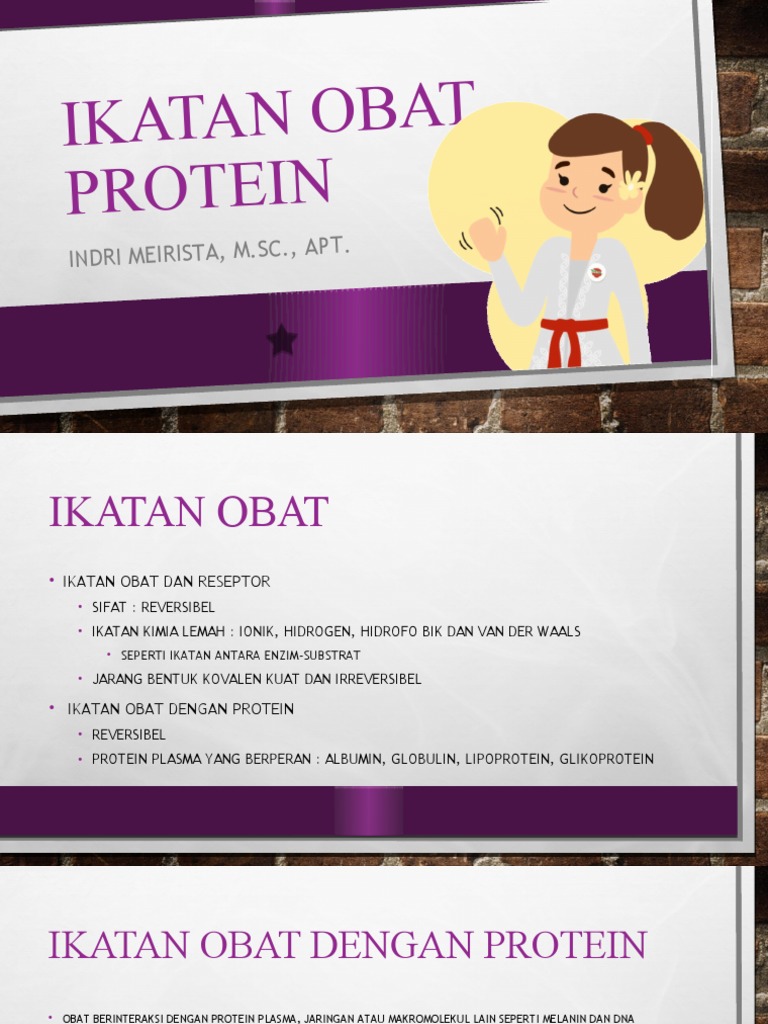 IKATAN OBAT PROTEIN

INDRI MEIRISTA, M.SC., APT.

IKATAN OBAT

• IKATAN OBAT DAN RESEPTOR
• SIFAT : REVERSIBEL
• IKATAN KIMIA LEMAH : IONIK, HIDROGEN, HIDROFO BIK DAN VAN DER WAALS
• SEPERTI IKATAN ANTARA ENZIM-SUBSTRAT
• JARANG BENTUK KOVALEN KUAT DAN IRREVERSIBEL
• IKATAN OBAT DENGAN PROTEIN
• REVERSIBEL
• PROTEIN PLASMA YANG BERPERAN : ALBUMIN, GLOBULIN, LIPOPROTEIN, GLIKOPROTEIN

IKATAN OBAT DENGAN PROTEIN

• OBAT BERINTERAKSI DENGAN PROTEIN PLASMA, JARINGAN ATAU MAKROMOLEKUL LAIN SEPERTI MELANIN DAN DNA